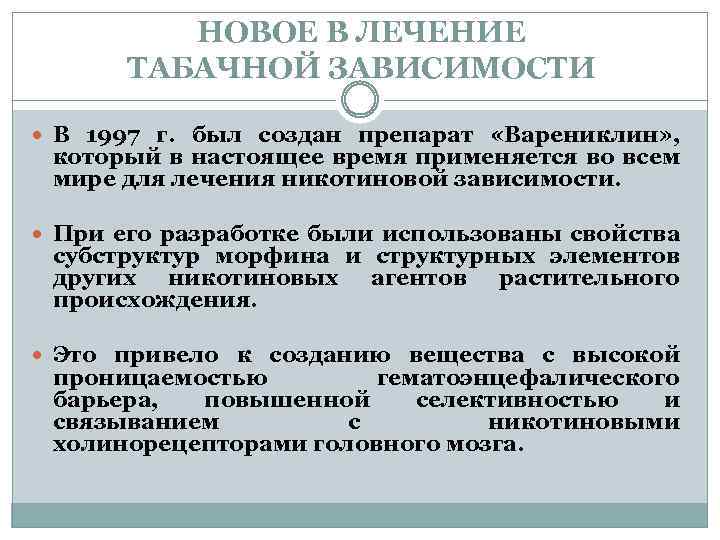 НОВОЕ В ЛЕЧЕНИЕ ТАБАЧНОЙ ЗАВИСИМОСТИ

В 1997 г. был создан препарат «Варениклин», который в настоящее время применяется во всем мире для лечения никотиновой зависимости.

При его разработке были использованы свойства субструктур морфина и структурных элементов других никотиновых агентов растительного происхождения.

Это привело к созданию вещества с высокой проницаемостью гематоэнцефалического барьера, повышенной селективностью и связыванием с никотиновыми холинорецепторами головного мозга.